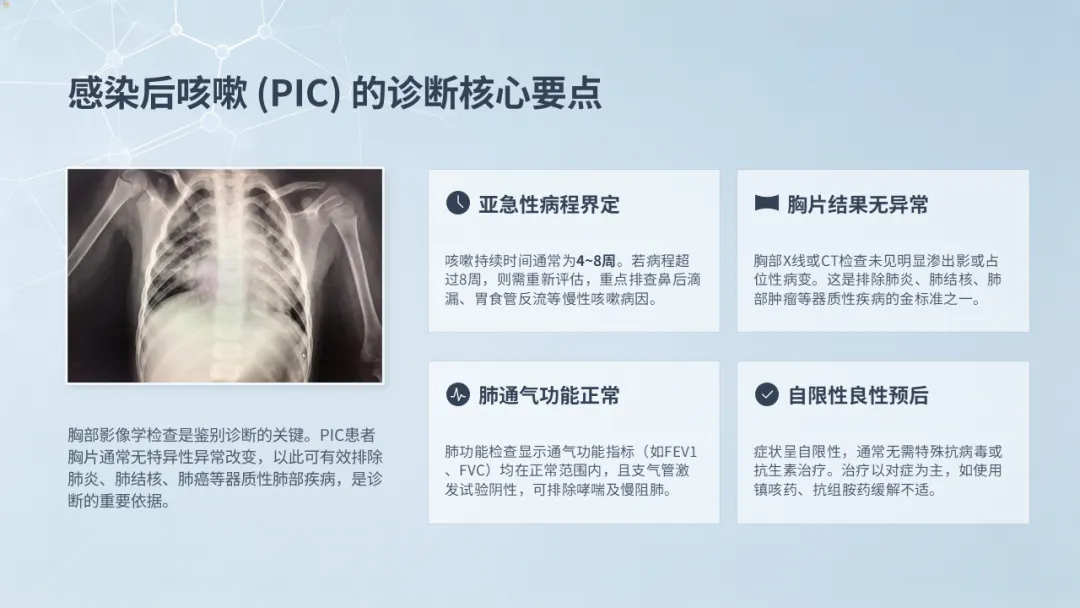 感染后咳嗽 (PIC) 的诊断核心要点

胸部影像学检查是鉴别诊断的关键。PIC患者胸片通常无特异性异常改变，以此可有效排除肺炎、肺结核、肺癌等器质性肺部疾病，是诊断的重要依据。

亚急性病程界定

咳嗽持续时间通常为4~8周。若病程超过8周，则需重新评估，重点排查鼻后滴漏、胃食管反流等慢性咳嗽病因。

胸片结果无异常

胸部X线或CT检查未见明显渗出影或占位性病变。这是排除肺炎、肺结核、肺部肿瘤等器质性疾病的金标准之一。

肺通气功能正常

肺功能检查显示通气功能指标（如FEV1、FVC）均在正常范围内，且支气管激发试验阴性，可排除哮喘及慢阻肺。

自限性良性预后

症状呈自限性，通常无需特殊抗病毒或抗生素治疗。治疗以对症为主，如使用镇咳药、抗组胺药缓解不适。